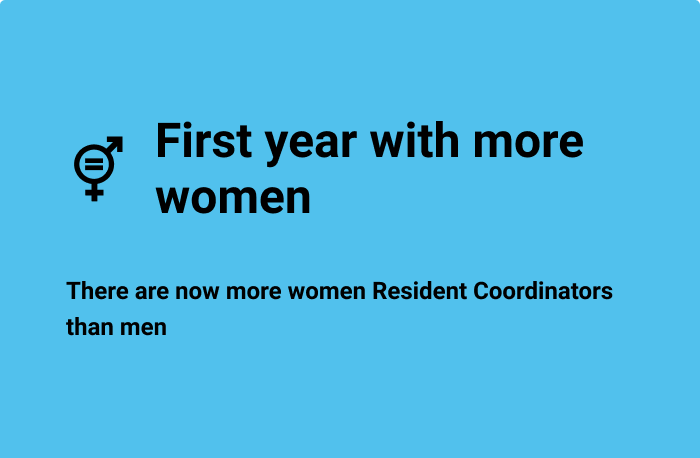 First year with more women

There are now more women Resident Coordinators than men